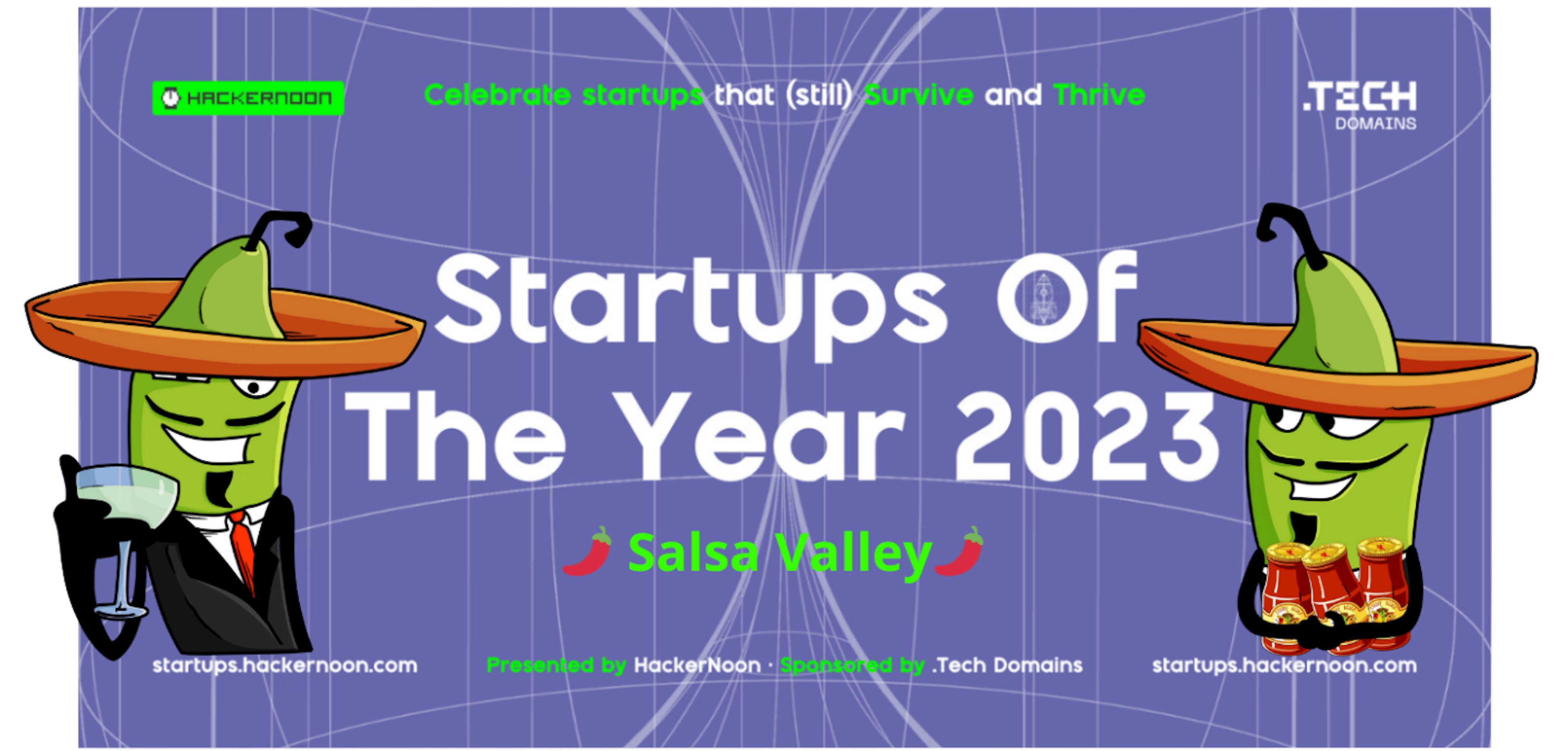 HACKERNOON

Celebrate startups that (still) Survive and Thrive

.TECH
DOMAINS

Startups Of The Year 2023

Salsa Valley

startups.hackernoon.com

Presented by HackerNoon · Sponsored by .Tech Domains

startups.hackernoon.com